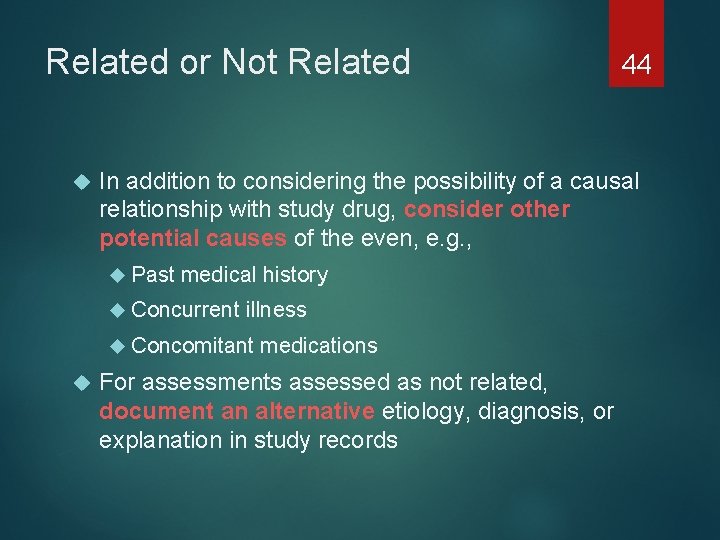 Related or Not Related

44

In addition to considering the possibility of a causal relationship with study drug, consider other potential causes of the even, e.g.,

Past medical history

Concurrent illness

Concomitant medications

For assessments assessed as not related, document an alternative etiology, diagnosis, or explanation in study records